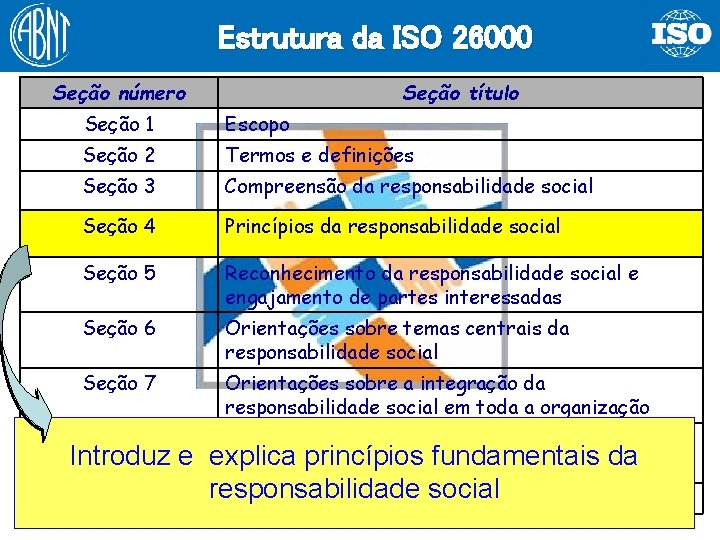 ABNT

Estrutura da ISO 26000

ISO

| Seção número | Seção título |
|---|---|
| Seção 1 | Escopo |
| Seção 2 | Termos e definições |
| Seção 3 | Compreensão da responsabilidade social |
| Seção 4 | Princípios da responsabilidade social |
| Seção 5 | Reconhecimento da responsabilidade social e engajamento de partes interessadas |
| Seção 6 | Orientações sobre temas centrais da responsabilidade social |
| Seção 7 | Orientações sobre a integração da responsabilidade social em toda a organização |

Introduz e explica princípios fundamentais da responsabilidade social